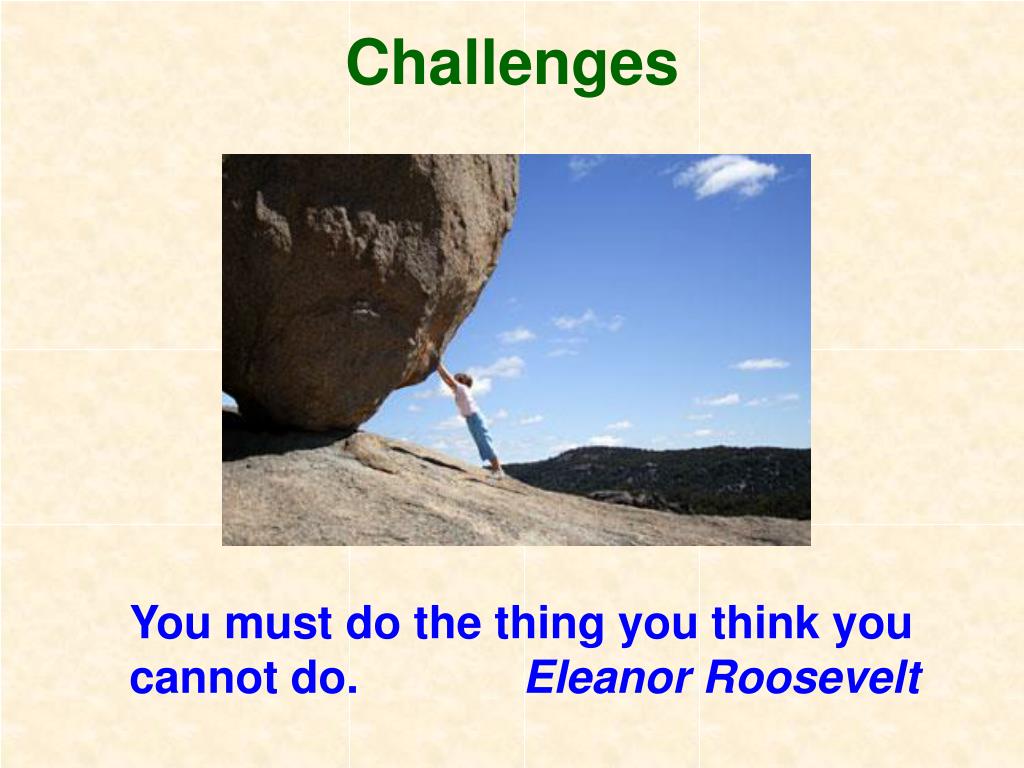 Challenges

You must do the thing you think you cannot do. Eleanor Roosevelt